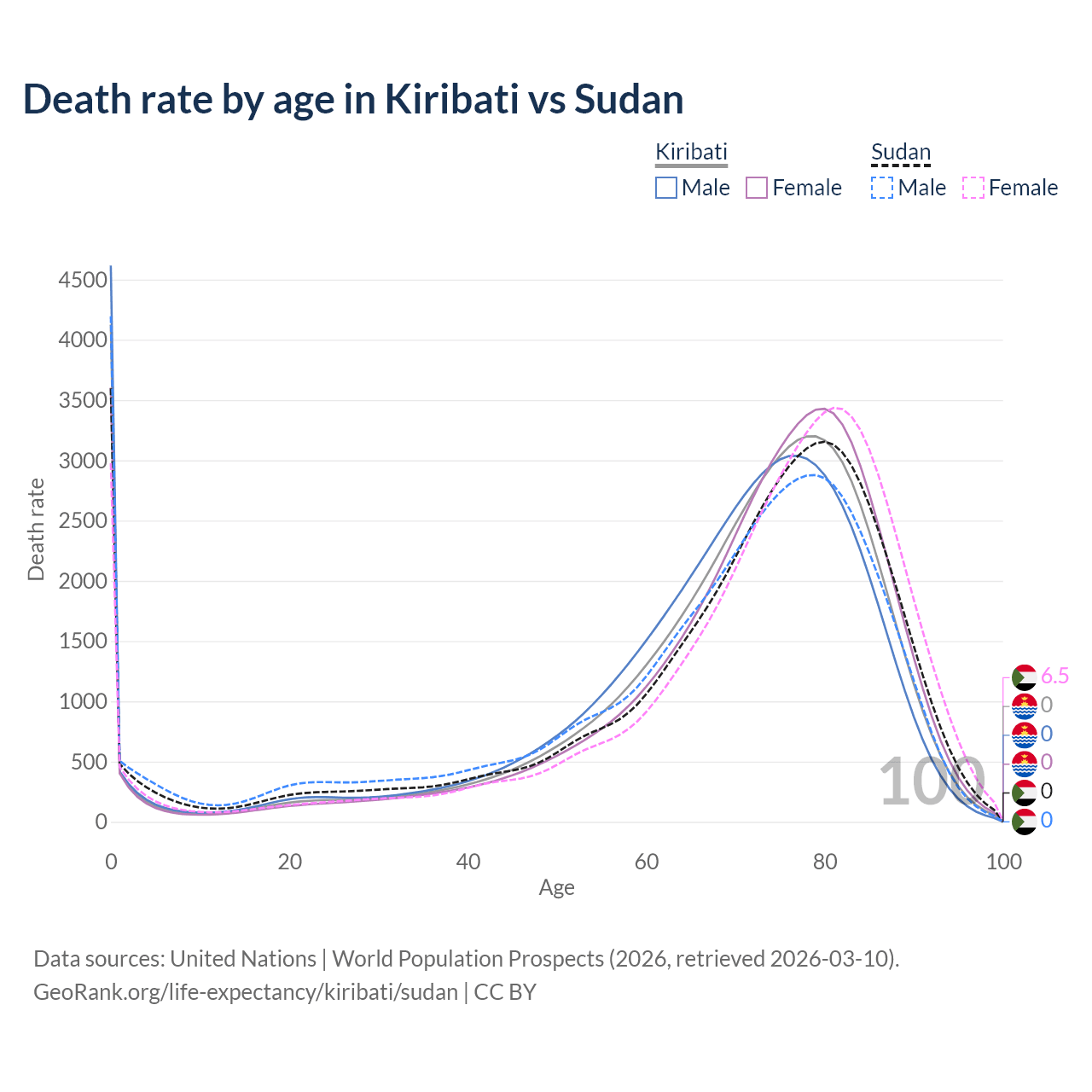 Death rate by age in Kiribati vs Sudan

Kiribati
Male Female

Sudan
Male Female

Death rate

4500
4000
3500
3000
2500
2000
1500
1000
500
0

0
20
40
60
80
100

Age

100

6.5
0
0
0
0
0

Data sources: United Nations | World Population Prospects (2026, retrieved 2026-03-10).
GeoRank.org/life-expectancy/kiribati/sudan | CC BY